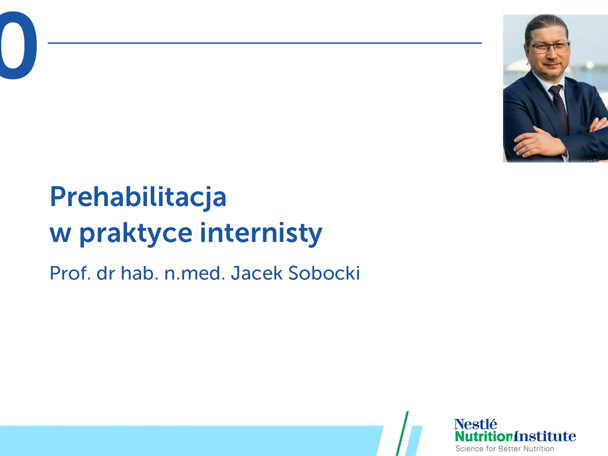 0

Prehabilitacja
w praktyce internisty

Prof. dr hab. n.med. Jacek Sobocki

Nestlé
NutritionInstitute
Science for Better Nutrition